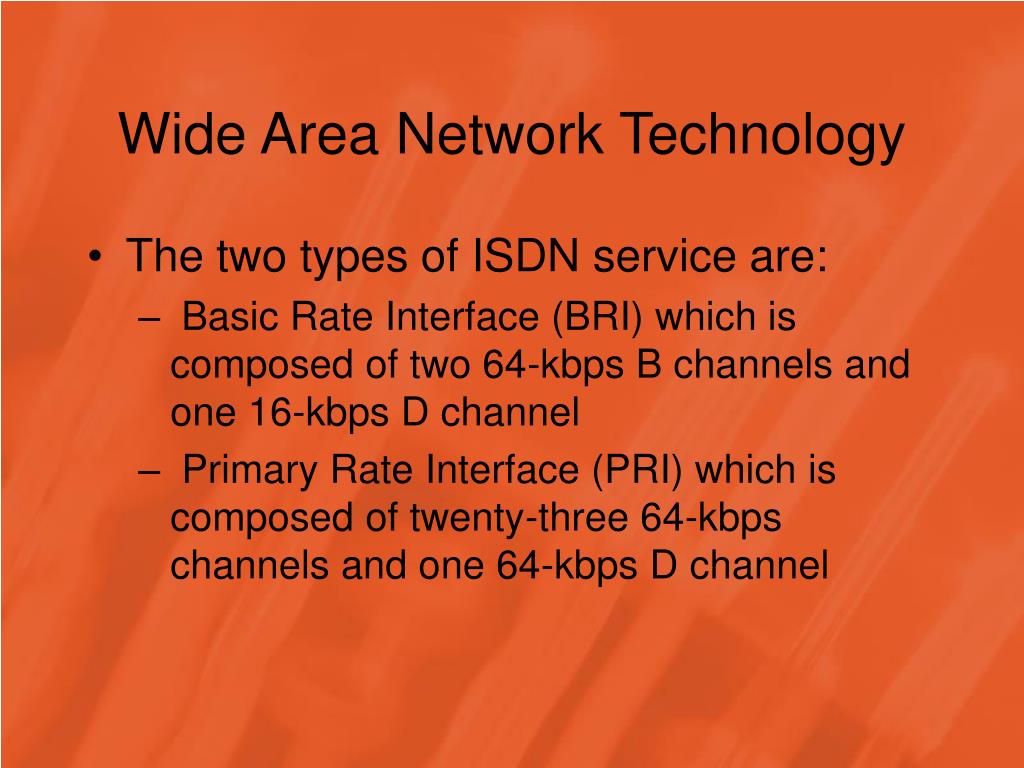 Wide Area Network Technology

• The two types of ISDN service are:
– Basic Rate Interface (BRI) which is composed of two 64-kbps B channels and one 16-kbps D channel
– Primary Rate Interface (PRI) which is composed of twenty-three 64-kbps channels and one 64-kbps D channel